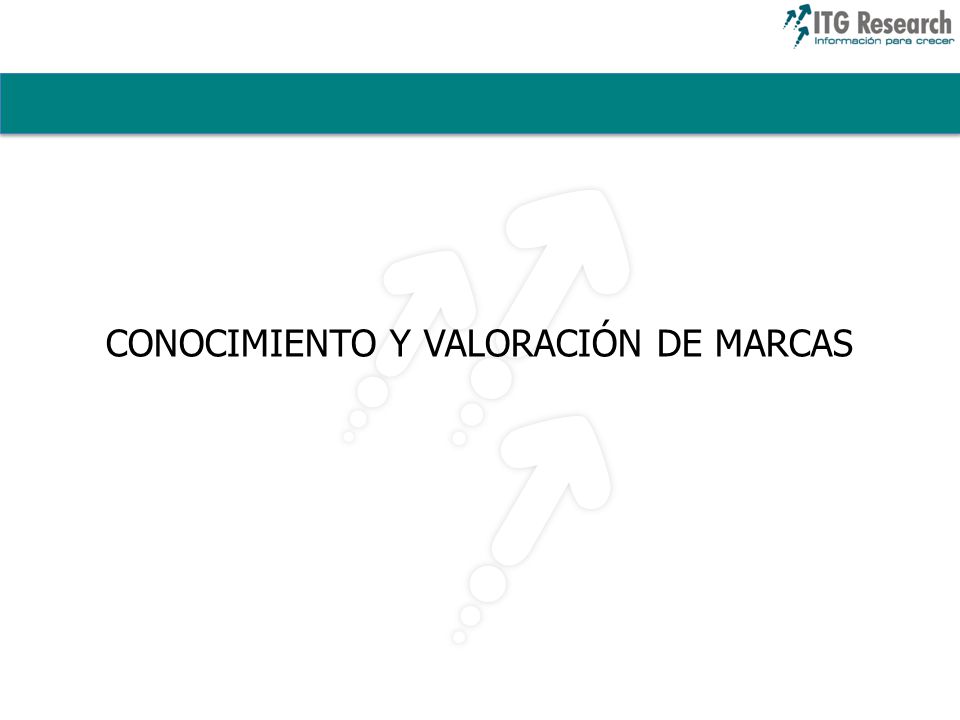 ITG Research
Información para crecer

CONOCIMIENTO Y VALORACIÓN DE MARCAS